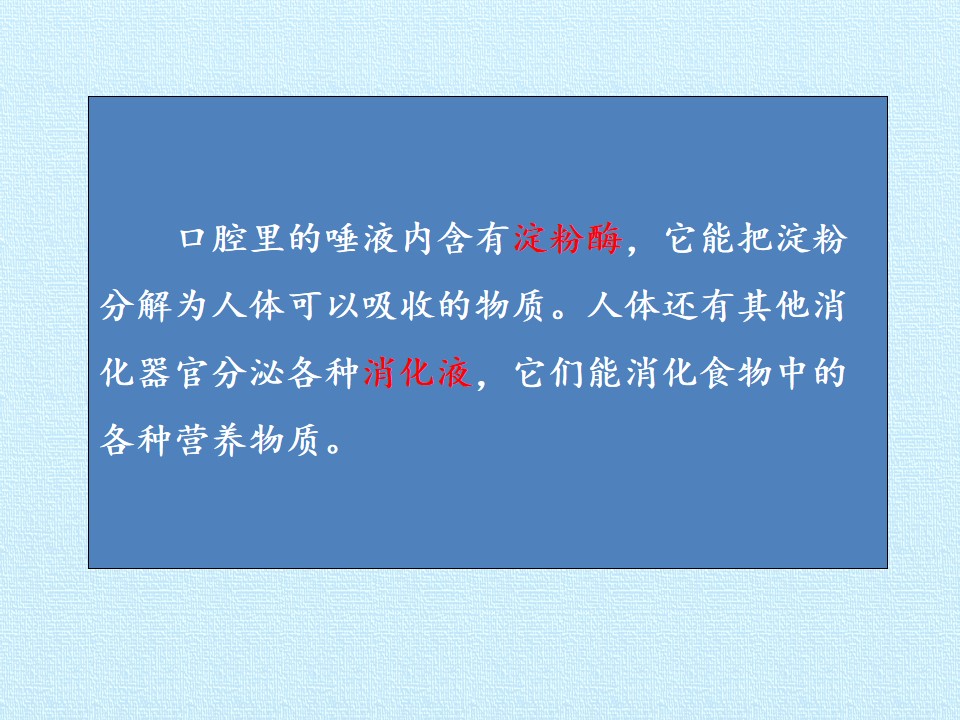 口腔里的唾液内含有淀粉酶，它能把淀粉分解为人体可以吸收的物质。人体还有其他消化器官分泌各种消化液，它们能消化食物中的各种营养物质。